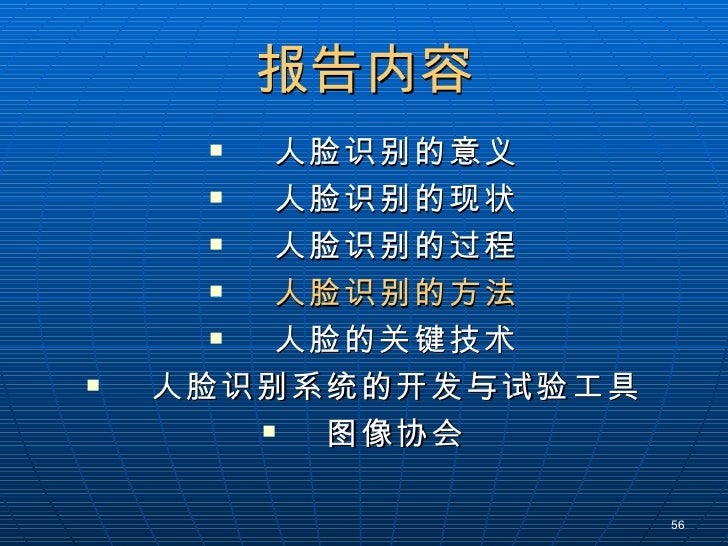 报告内容

▪ 人脸识别的意义
▪ 人脸识别的现状
▪ 人脸识别的过程
▪ 人脸识别的方法
▪ 人脸的关键技术
▪ 人脸识别系统的开发与试验工具
▪ 图像协会

56